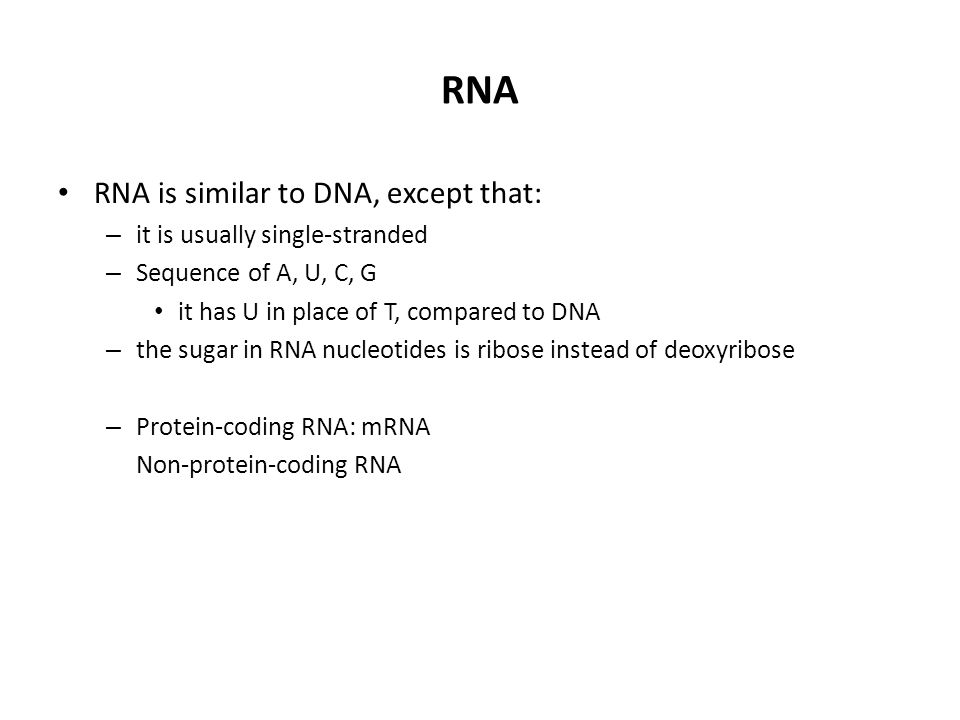 RNA

• RNA is similar to DNA, except that:
– it is usually single-stranded
– Sequence of A, U, C, G
• it has U in place of T, compared to DNA
– the sugar in RNA nucleotides is ribose instead of deoxyribose

– Protein-coding RNA: mRNA
Non-protein-coding RNA